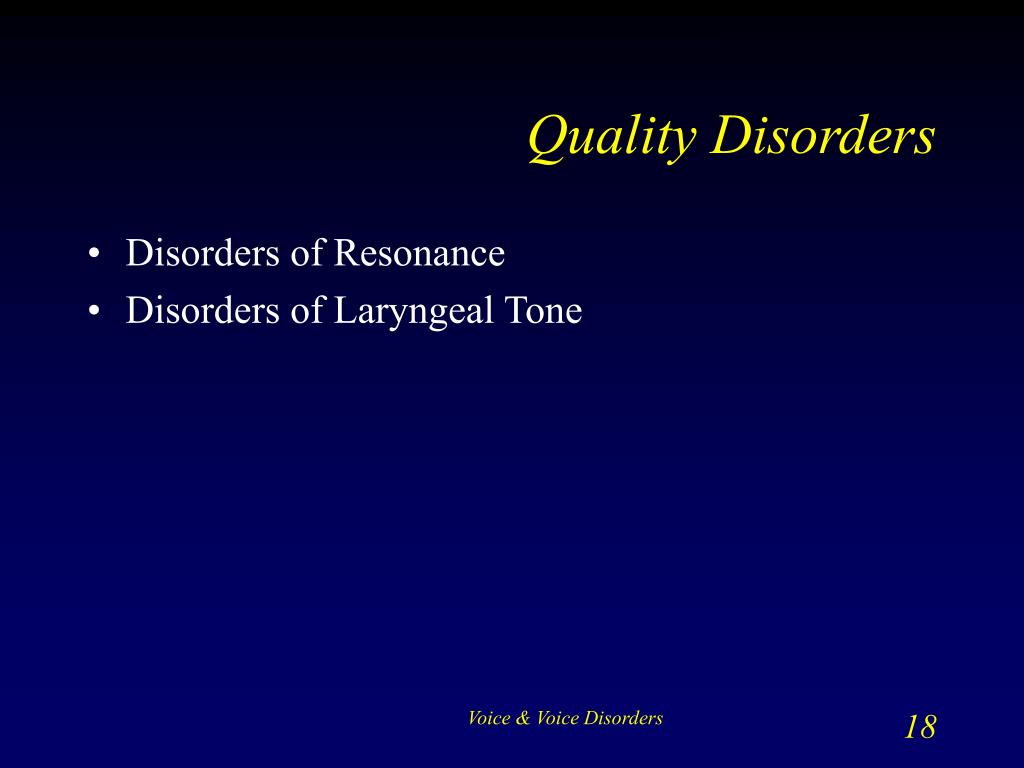 Quality Disorders

• Disorders of Resonance
• Disorders of Laryngeal Tone

Voice & Voice Disorders

18